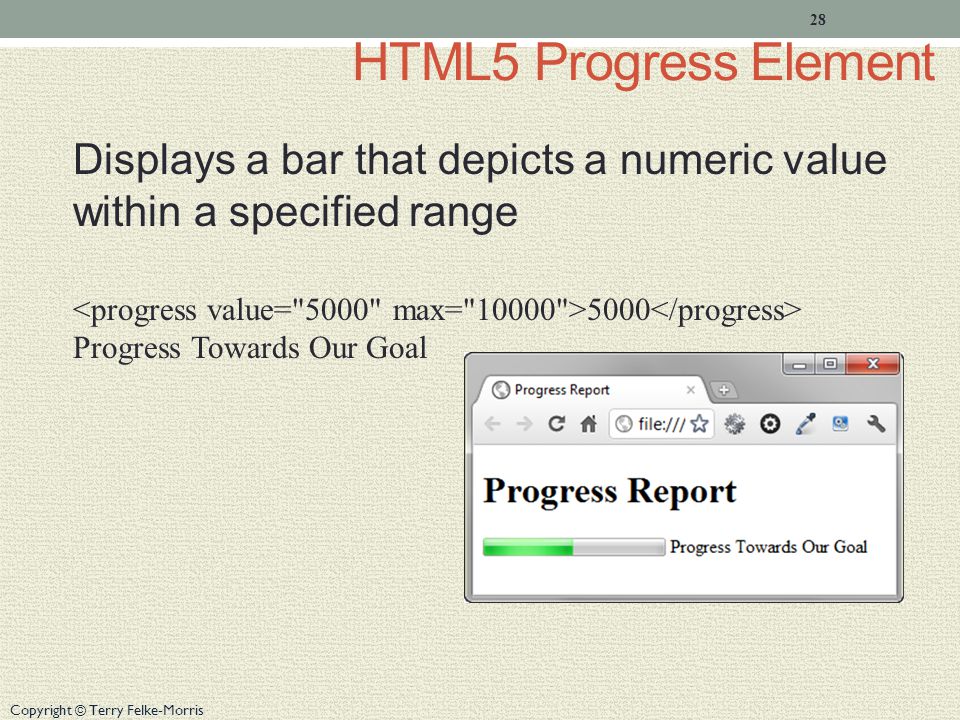 28

HTML5 Progress Element

Displays a bar that depicts a numeric value within a specified range

<progress value="5000" max="10000">5000</progress>
Progress Towards Our Goal

Progress Report

file:///

Progress Report

Progress Towards Our Goal

Copyright © Terry Felke-Morris